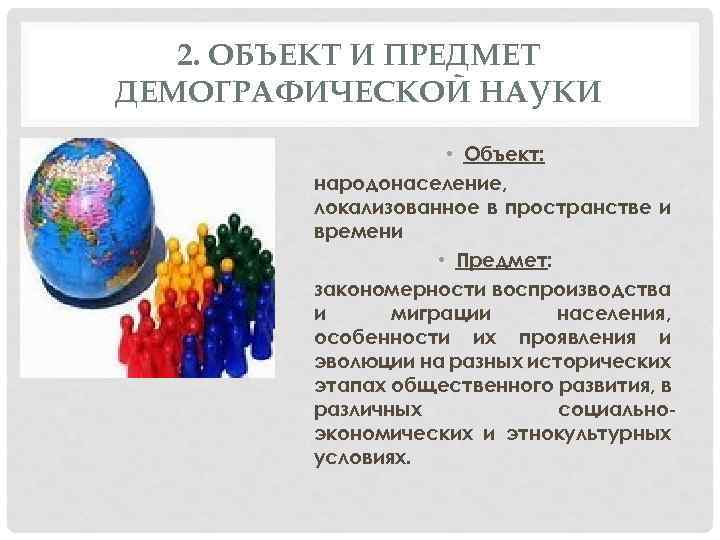 2. ОБЪЕКТ И ПРЕДМЕТ ДЕМОГРАФИЧЕСКОЙ НАУКИ

• Объект:

народонаселение, локализованное в пространстве и времени

• Предмет:

закономерности воспроизводства и миграции населения, особенности их проявления и эволюции на разных исторических этапах общественного развития, в различных социально-экономических и этнокультурных условиях.